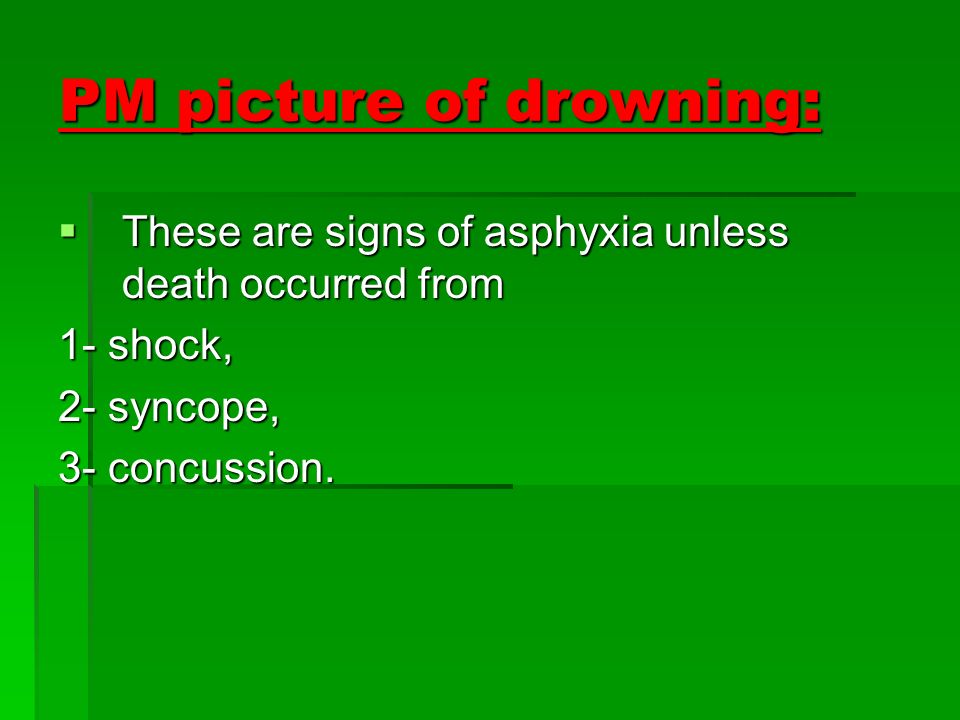 PM picture of drowning:

▪ These are signs of asphyxia unless death occurred from

1- shock,

2- syncope,

3- concussion.